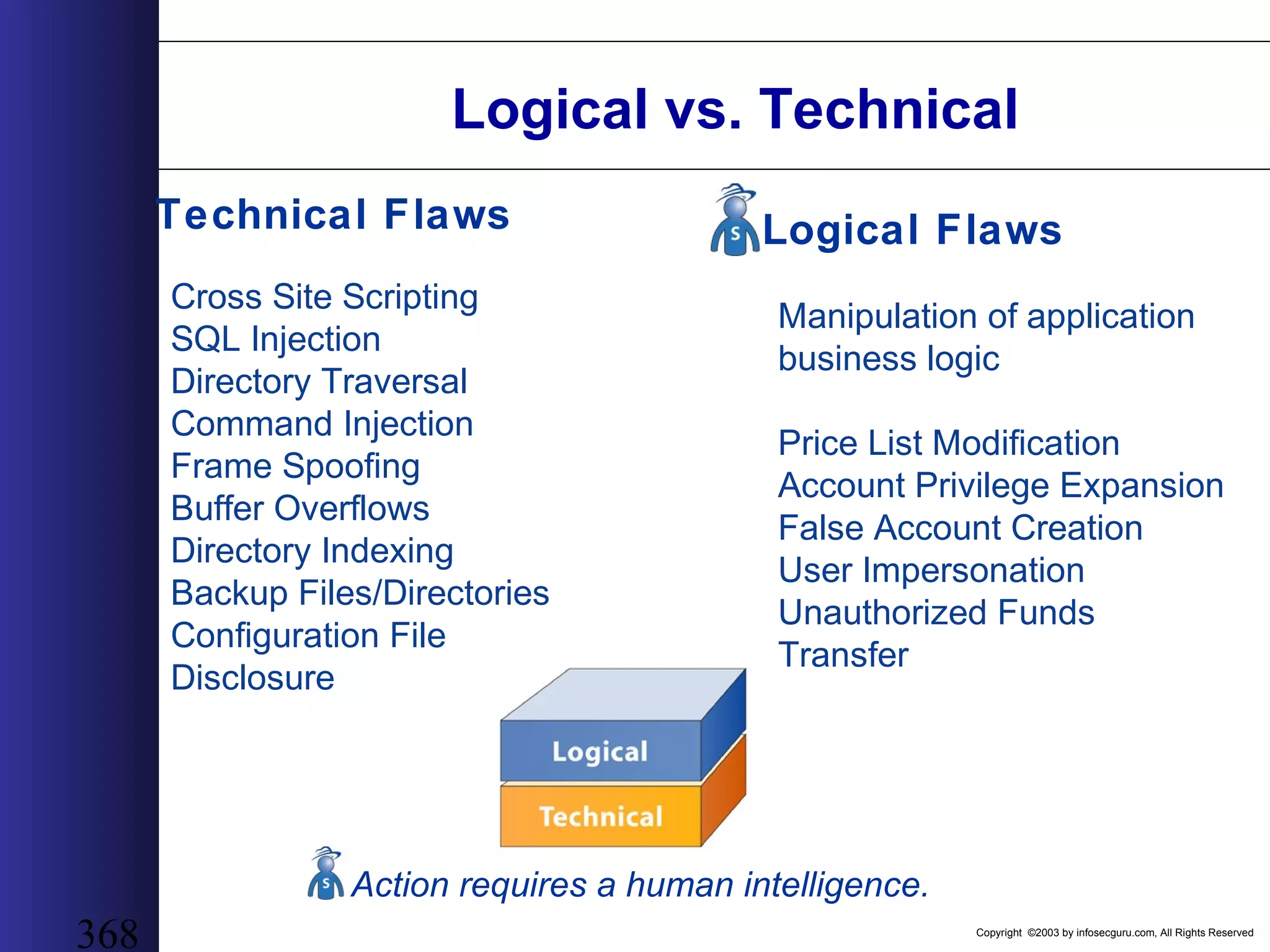 Logical vs. Technical

Technical Flaws

Cross Site Scripting
SQL Injection
Directory Traversal
Command Injection
Frame Spoofing
Buffer Overflows
Directory Indexing
Backup Files/Directories
Configuration File Disclosure

S Logical Flaws

Manipulation of application business logic

Price List Modification
Account Privilege Expansion
False Account Creation
User Impersonation
Unauthorized Funds Transfer

Logical
Technical

S Action requires a human intelligence.

368

Copyright ©2003 by infosecguru.com, All Rights Reserved